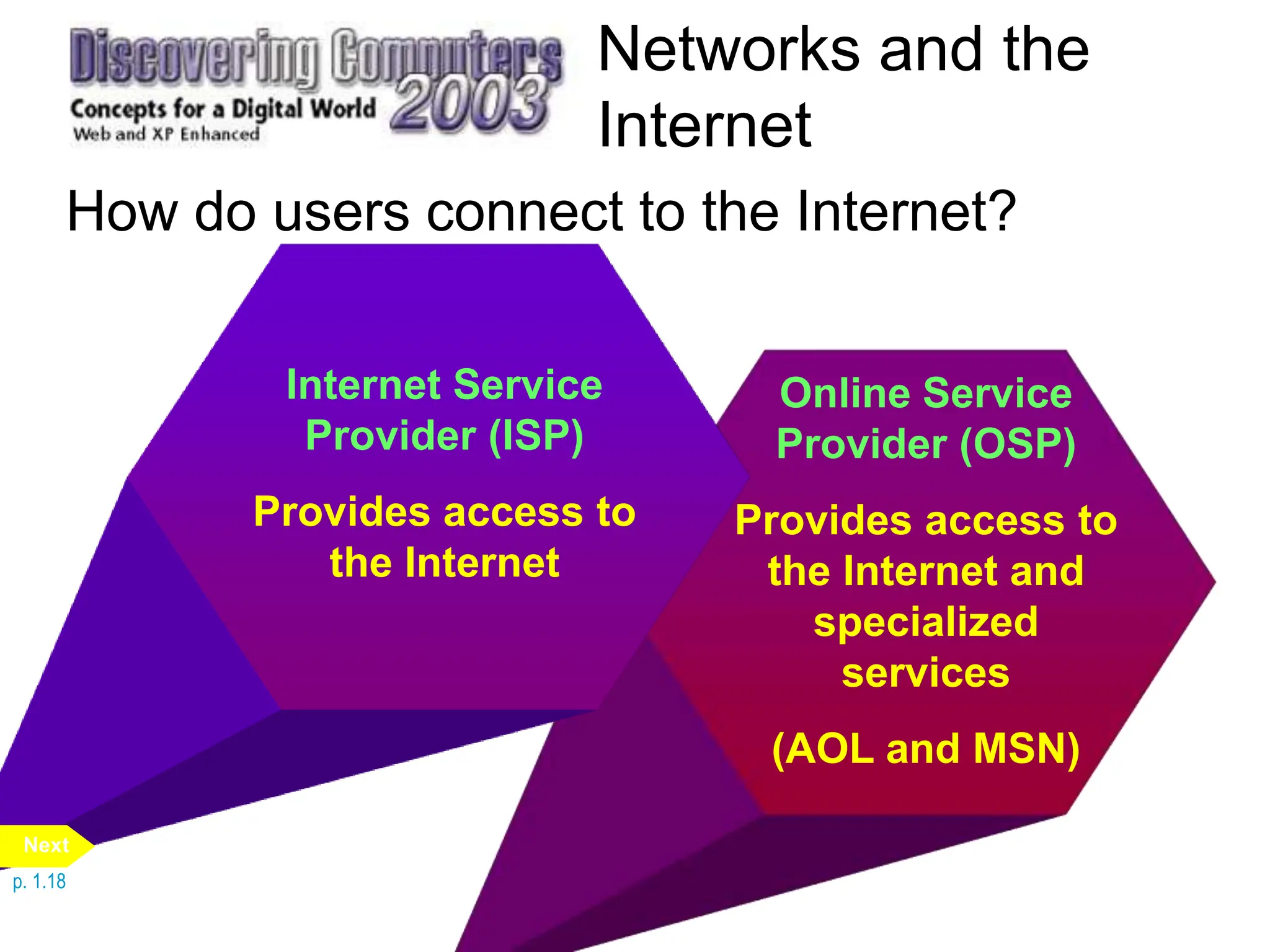 Discovering Computers 2003
Concepts for a Digital World
Web and XP Enhanced

Networks and the Internet

How do users connect to the Internet?

Internet Service Provider (ISP)

Provides access to the Internet

Online Service Provider (OSP)

Provides access to the Internet and specialized services

(AOL and MSN)

Next

p. 1.18